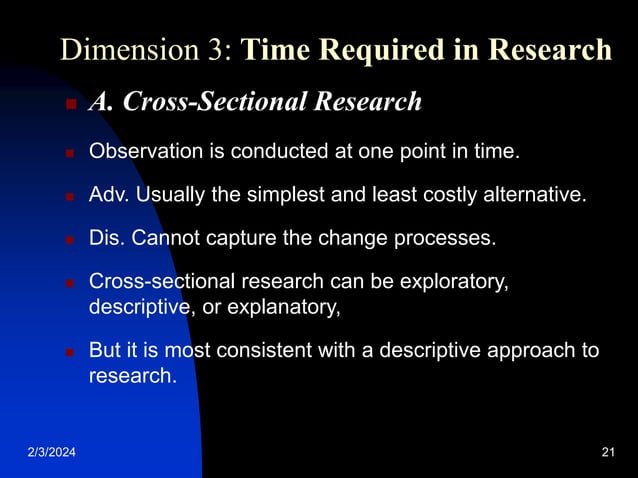 Dimension 3: Time Required in Research

A. Cross-Sectional Research

Observation is conducted at one point in time.

Adv. Usually the simplest and least costly alternative.

Dis. Cannot capture the change processes.

Cross-sectional research can be exploratory, descriptive, or explanatory,

But it is most consistent with a descriptive approach to research.

2/3/2024

21